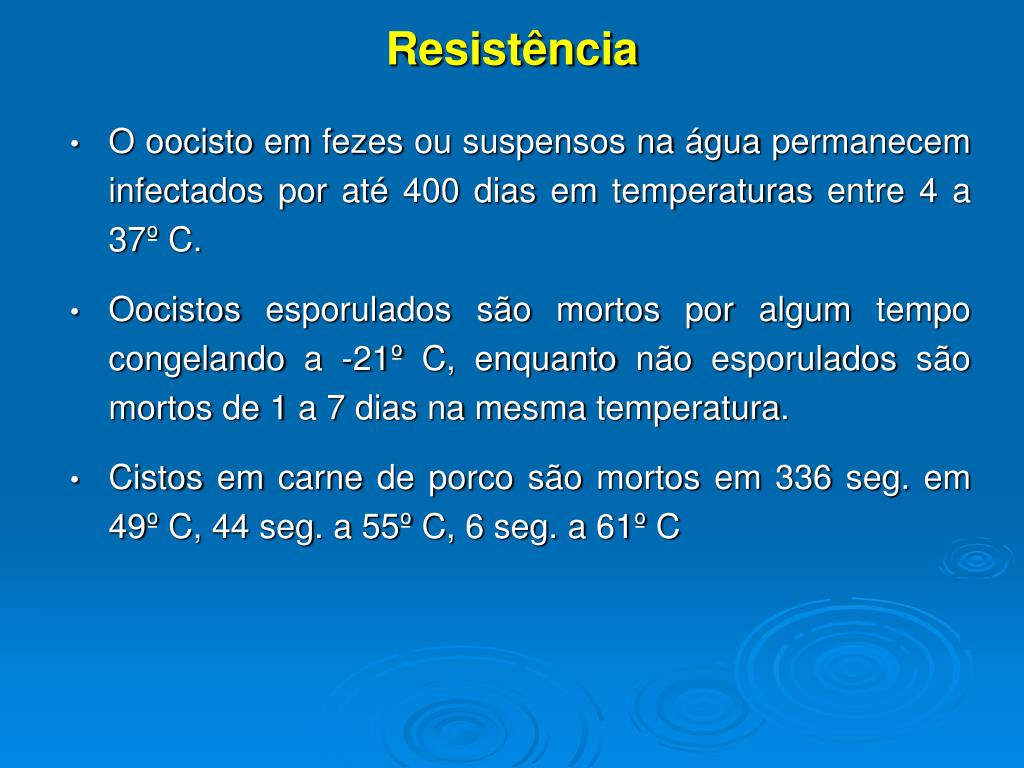 Resistência

• O oocisto em fezes ou suspensos na água permanecem infectados por até 400 dias em temperaturas entre 4 a 37º C.

• Oocistos esporulados são mortos por algum tempo congelando a -21º C, enquanto não esporulados são mortos de 1 a 7 dias na mesma temperatura.

• Cistos em carne de porco são mortos em 336 seg. em 49º C, 44 seg. a 55º C, 6 seg. a 61º C